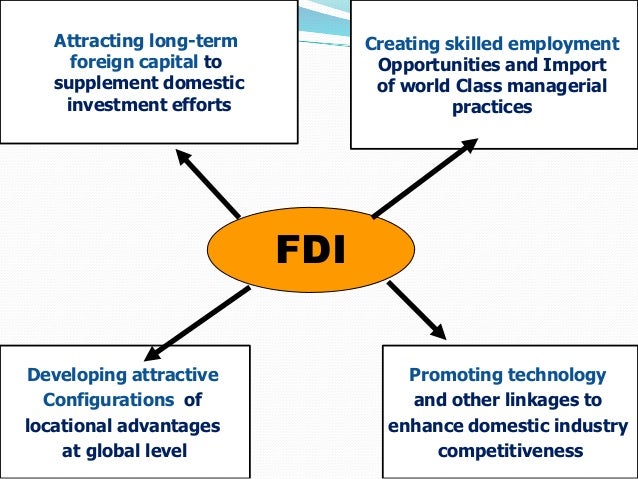 Attracting long-term foreign capital to supplement domestic investment efforts

Creating skilled employment Opportunities and Import of world Class managerial practices

FDI

Developing attractive Configurations of locational advantages at global level

Promoting technology and other linkages to enhance domestic industry competitiveness